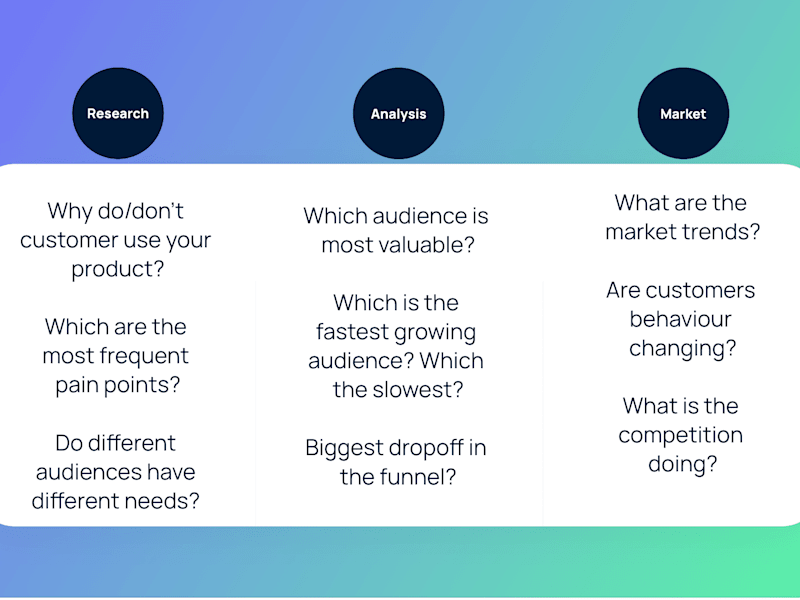 Research

Why do/don't customer use your product?

Which are the most frequent pain points?

Do different audiences have different needs?

Analysis

Which audience is most valuable?

Which is the fastest growing audience? Which the slowest?

Biggest dropoff in the funnel?

Market

What are the market trends?

Are customers behaviour changing?

What is the competition doing?